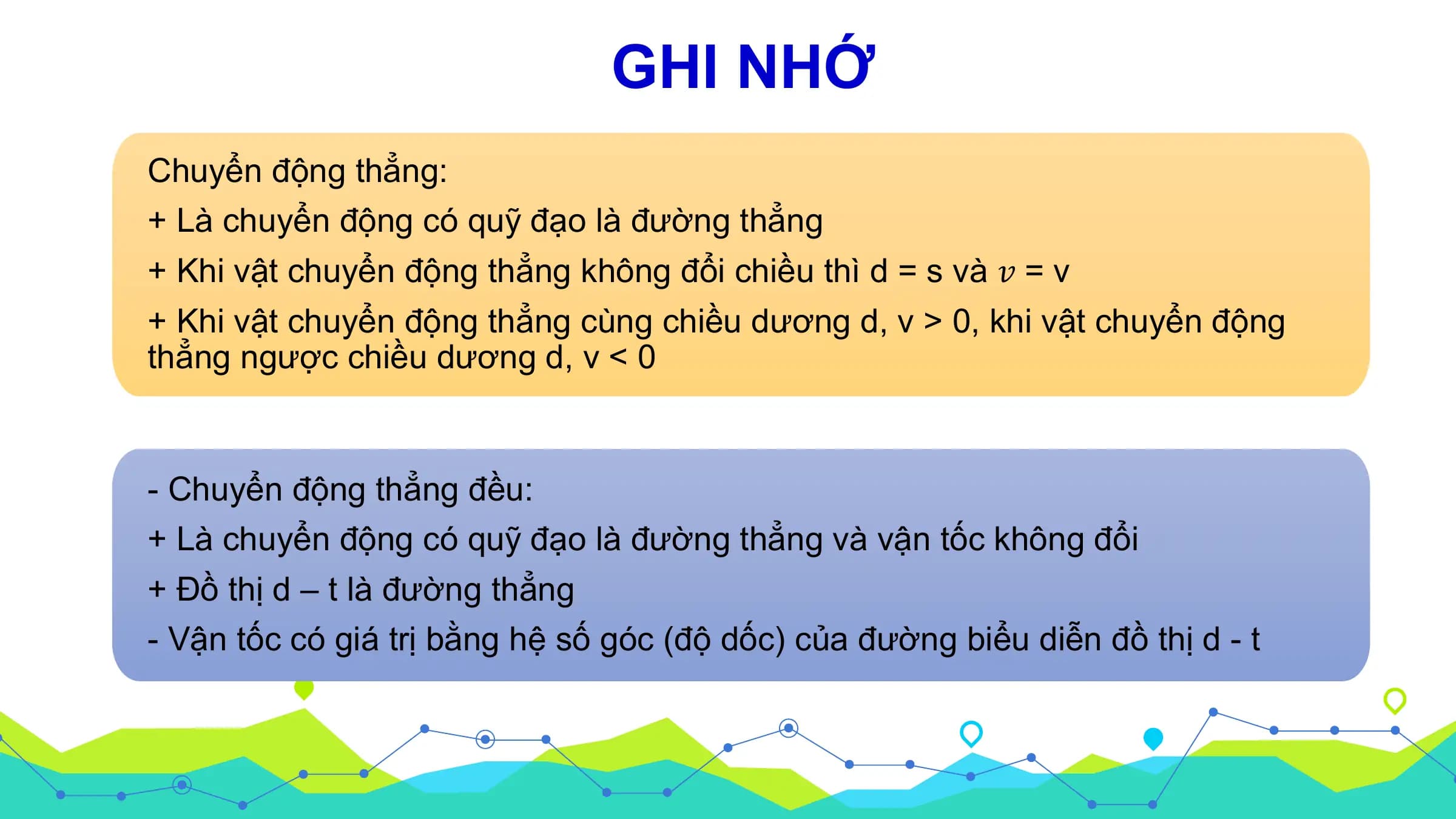 GHI NHỚ

Chuyển động thẳng:

+ Là chuyển động có quỹ đạo là đường thẳng

+ Khi vật chuyển động thẳng không đổi chiều thì d = s và $v$ = v

+ Khi vật chuyển động thẳng cùng chiều dương d, v > 0, khi vật chuyển động thẳng ngược chiều dương d, v < 0

- Chuyển động thẳng đều:

+ Là chuyển động có quỹ đạo là đường thẳng và vận tốc không đổi

+ Đồ thị d – t là đường thẳng

- Vận tốc có giá trị bằng hệ số góc (độ dốc) của đường biểu diễn đồ thị d - t